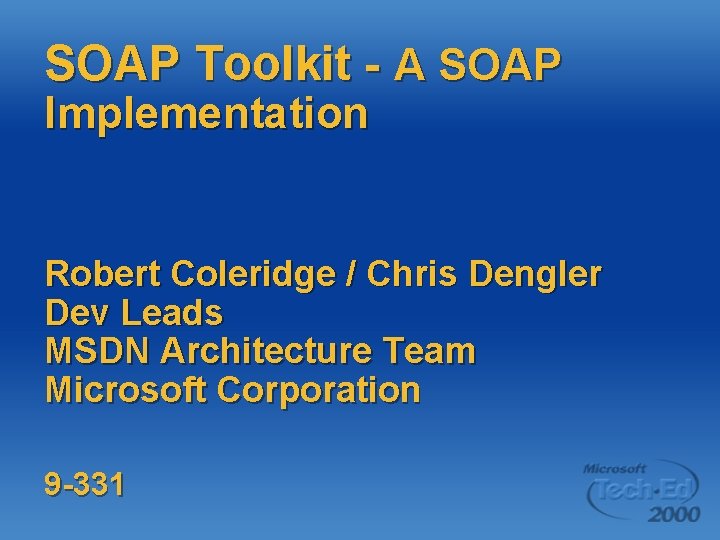 SOAP Toolkit - A SOAP Implementation

Robert Coleridge / Chris Dengler
Dev Leads
MSDN Architecture Team
Microsoft Corporation

9-331

Microsoft Tech·Ed 2000